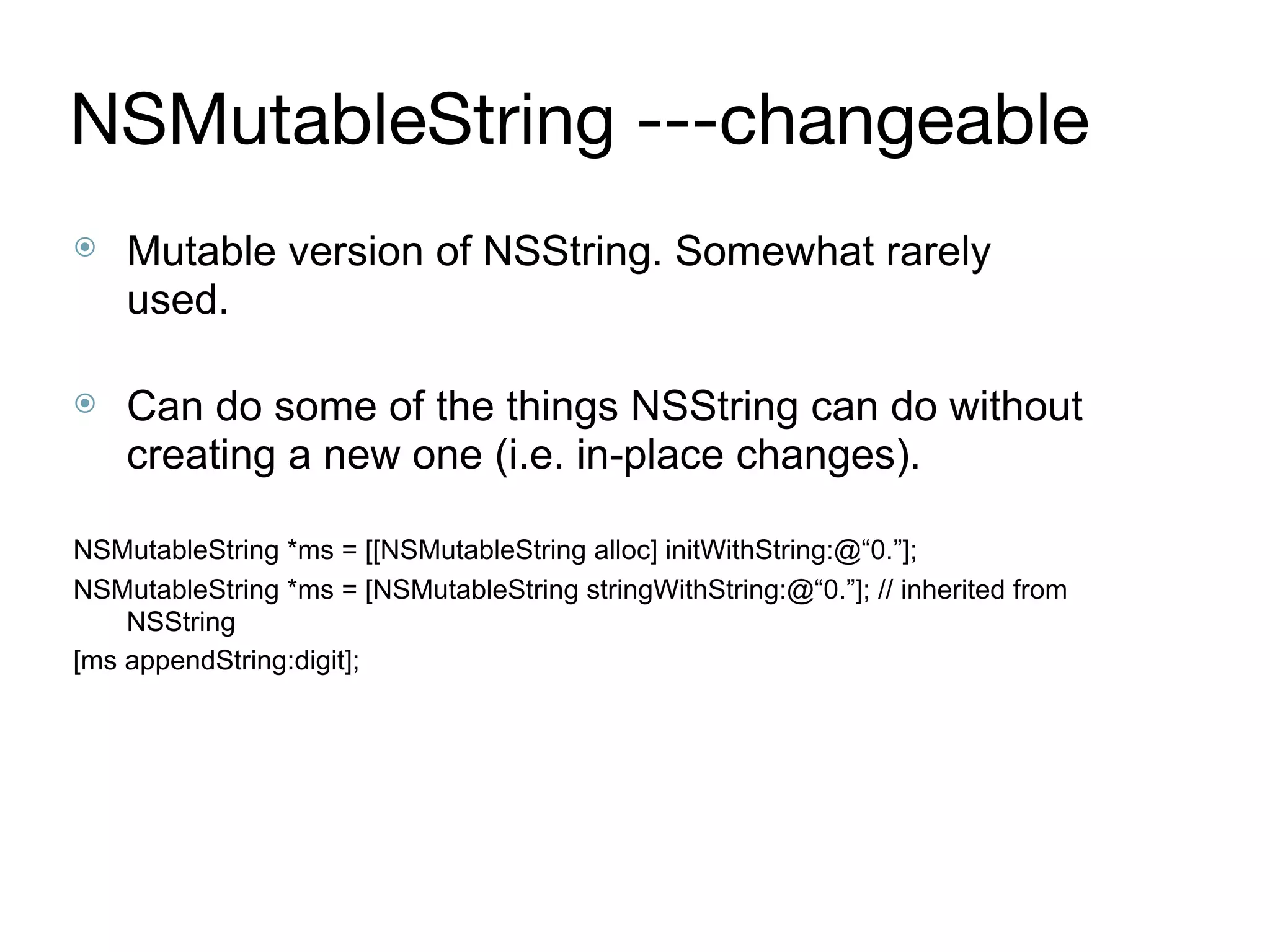 NSMutableString ---changeable

Mutable version of NSString. Somewhat rarely used.

Can do some of the things NSString can do without creating a new one (i.e. in-place changes).

NSMutableString *ms = [[NSMutableString alloc] initWithString:@“0.”];
NSMutableString *ms = [NSMutableString stringWithString:@“0.”]; // inherited from NSString
[ms appendString:digit];